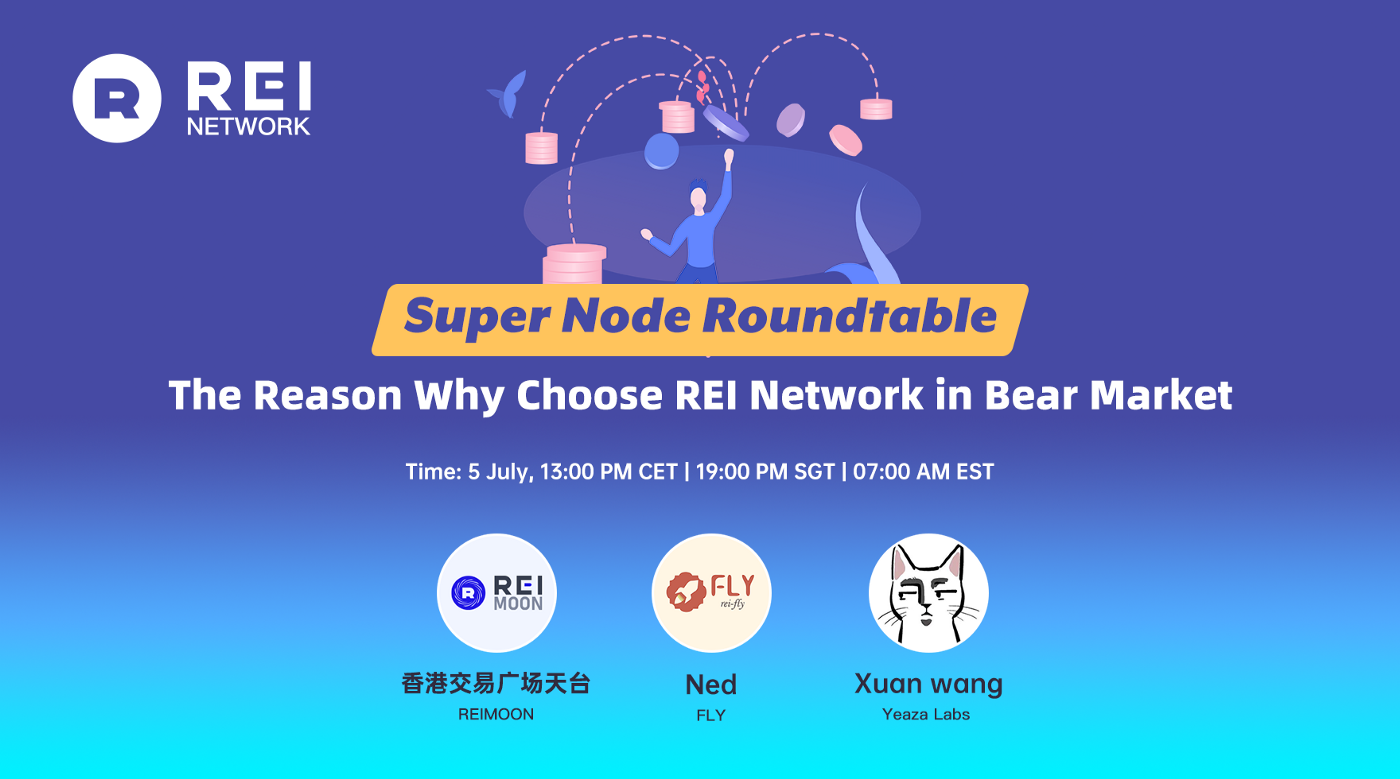 REI NETWORK

Super Node Roundtable

The Reason Why Choose REI Network in Bear Market

Time: 5 July, 13:00 PM CET | 19:00 PM SGT | 07:00 AM EST

REI MOON

香港交易广场天台
REIMOON

FLY
rei-fly

Ned
FLY

Xuan wang
Yeaza Labs